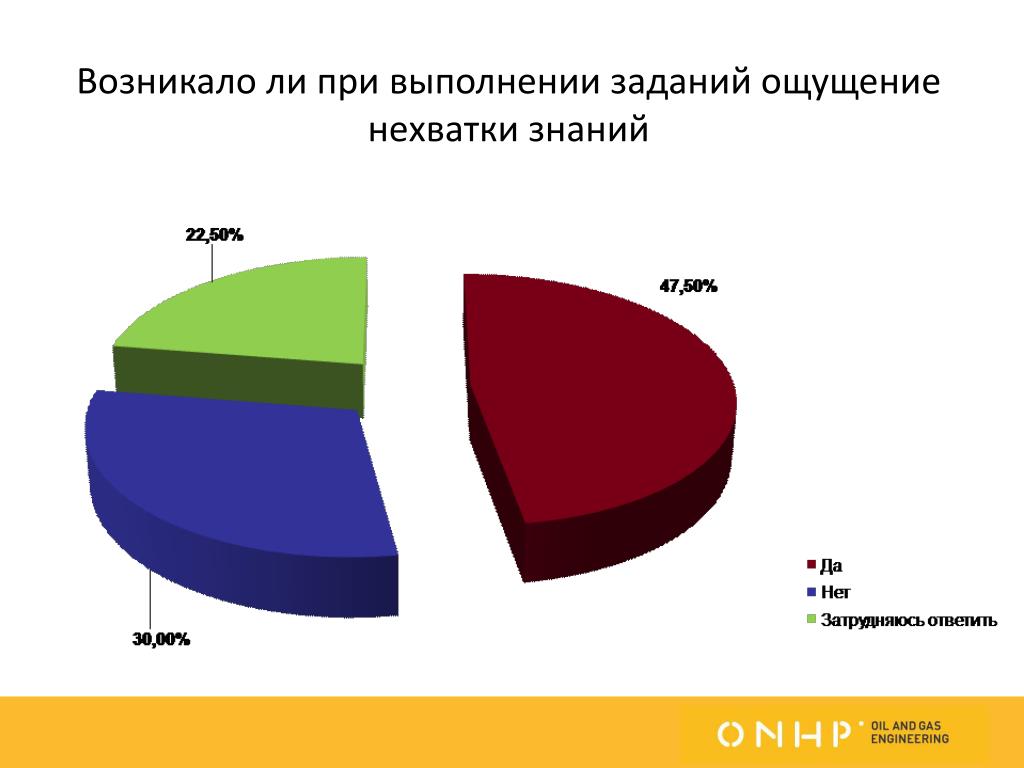 Возникало ли при выполнении заданий ощущение нехватки знаний

22,50%

47,50%

30,00%

Да
Нет
Затрудняюсь ответить

ONHP OIL AND GAS ENGINEERING